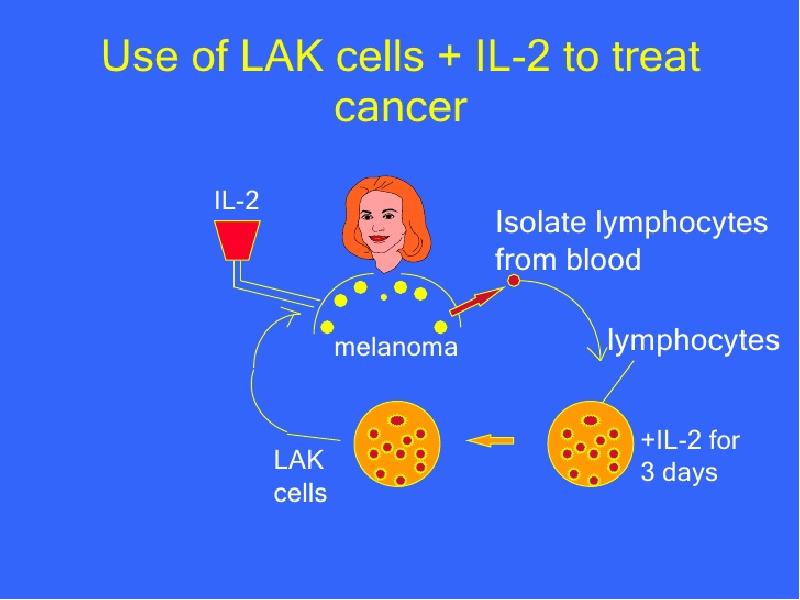 Use of LAK cells + IL-2 to treat cancer

IL-2

Isolate lymphocytes from blood

melanoma

lymphocytes

LAK cells

+IL-2 for 3 days